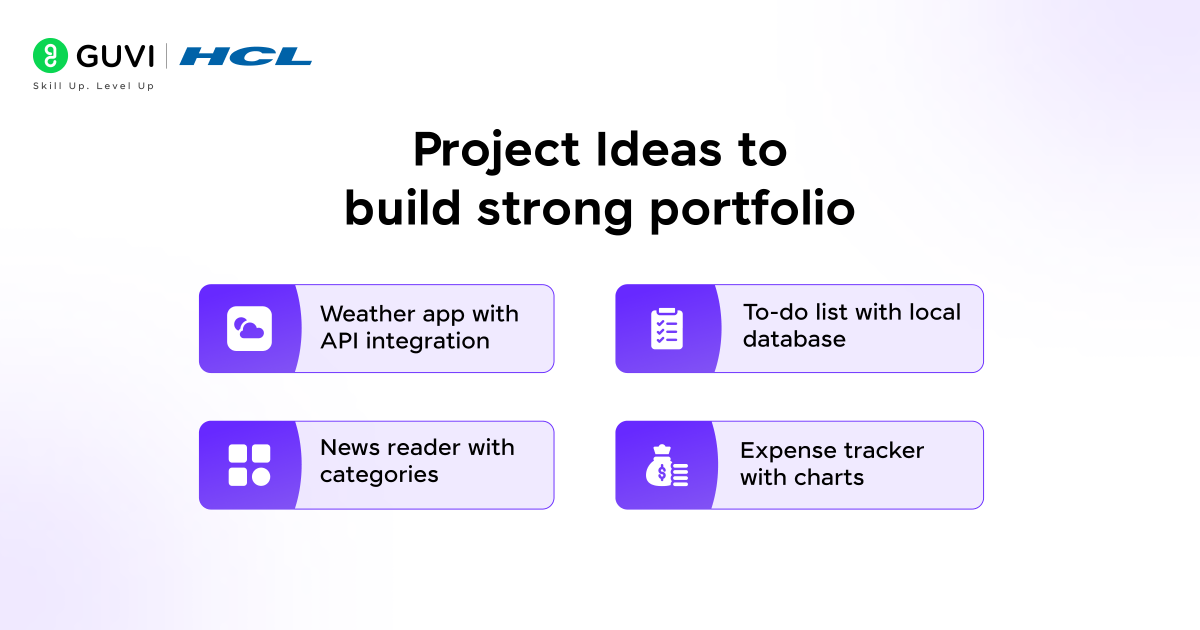 GUVI | HCL
Skill Up. Level Up

Project Ideas to build strong portfolio

Weather app with API integration

To-do list with local database

News reader with categories

Expense tracker with charts